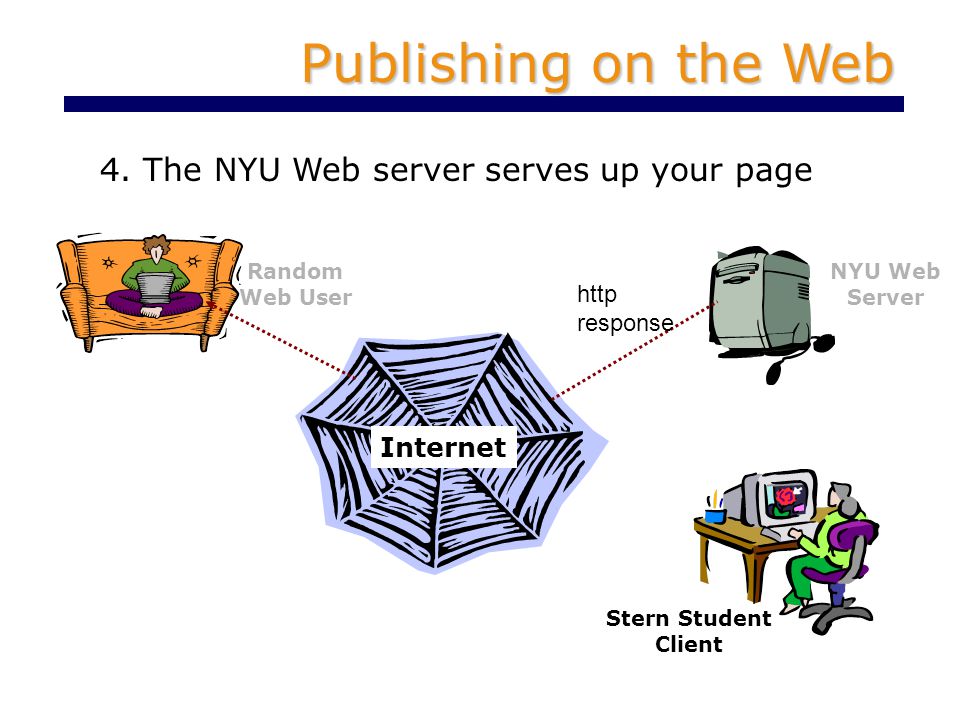 Publishing on the Web

4. The NYU Web server serves up your page

Random Web User

http response

NYU Web Server

Internet

Stern Student Client